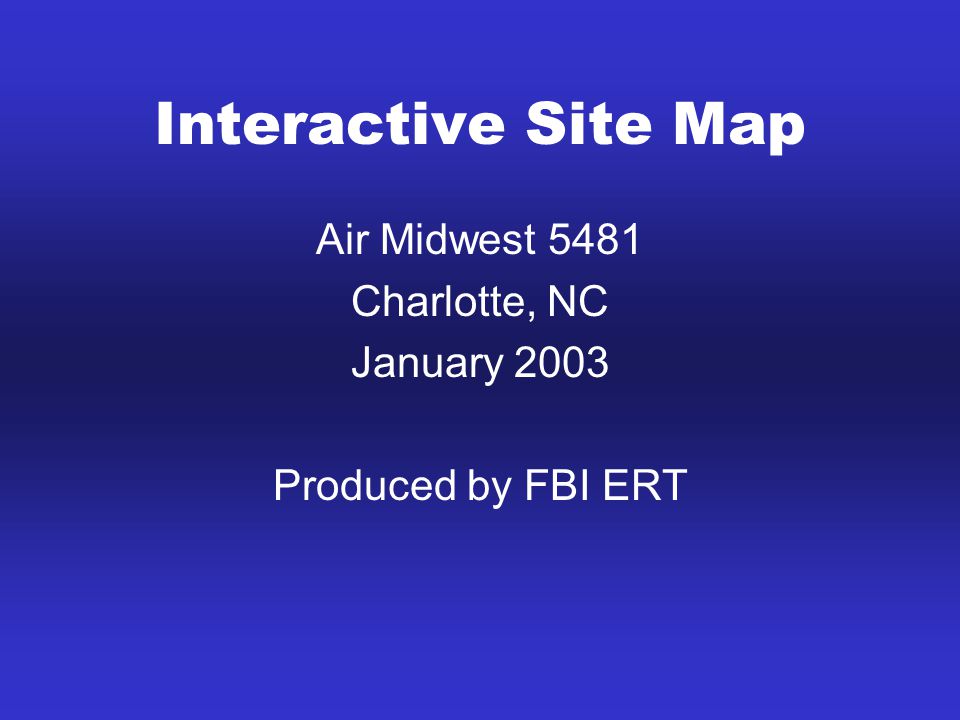 Interactive Site Map

Air Midwest 5481
Charlotte, NC
January 2003

Produced by FBI ERT